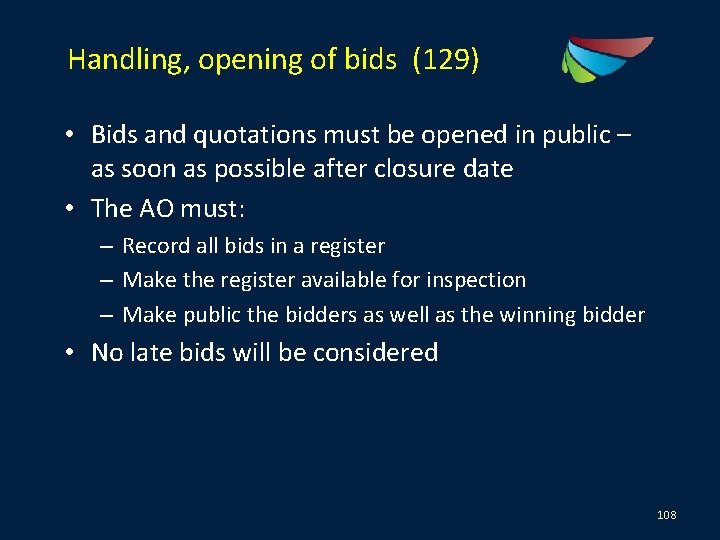 Handling, opening of bids (129)

• Bids and quotations must be opened in public – as soon as possible after closure date

• The AO must:

– Record all bids in a register

– Make the register available for inspection

– Make public the bidders as well as the winning bidder

• No late bids will be considered

108